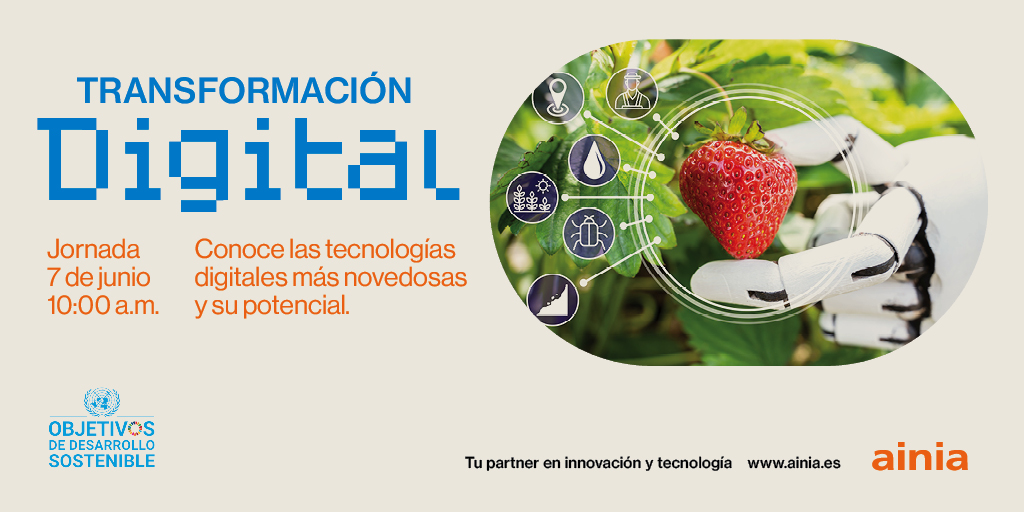 TRANSFORMACIÓN
Digital

Jornada
7 de junio
10:00 a.m.

Conoce las tecnologías digitales más novedosas y su potencial.

OBJETIVOS DE DESARROLLO SOSTENIBLE

Tu partner en innovación y tecnología www.ainia.es

ainia